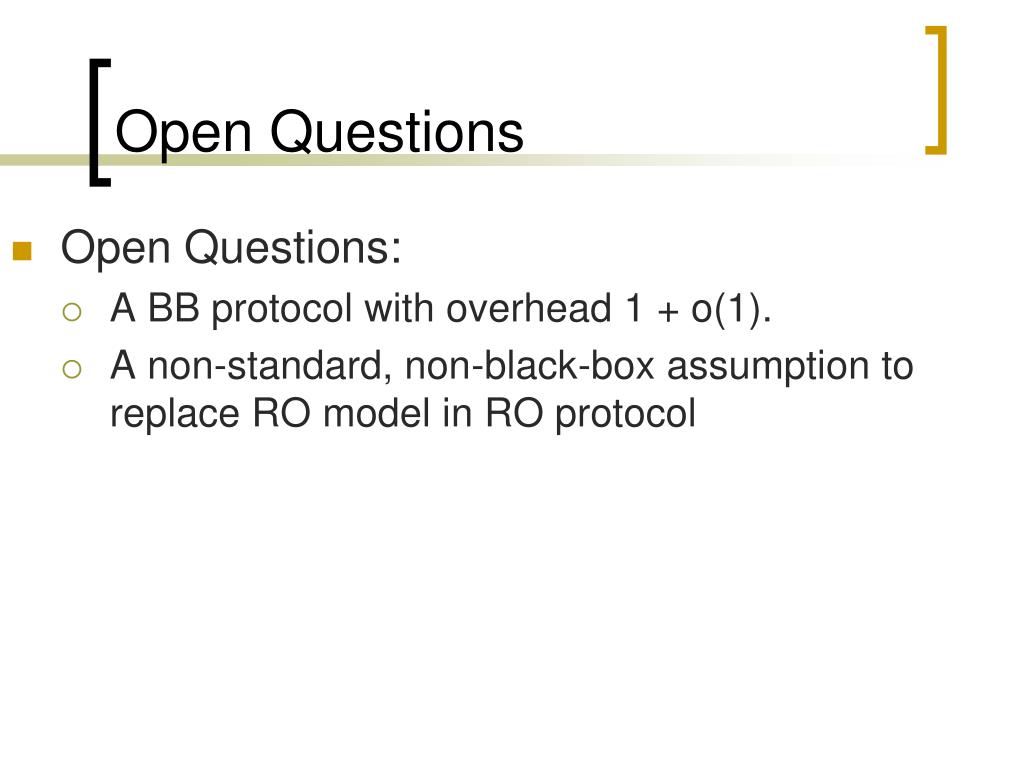 Open Questions

Open Questions:

A BB protocol with overhead 1 + o(1).

A non-standard, non-black-box assumption to replace RO model in RO protocol